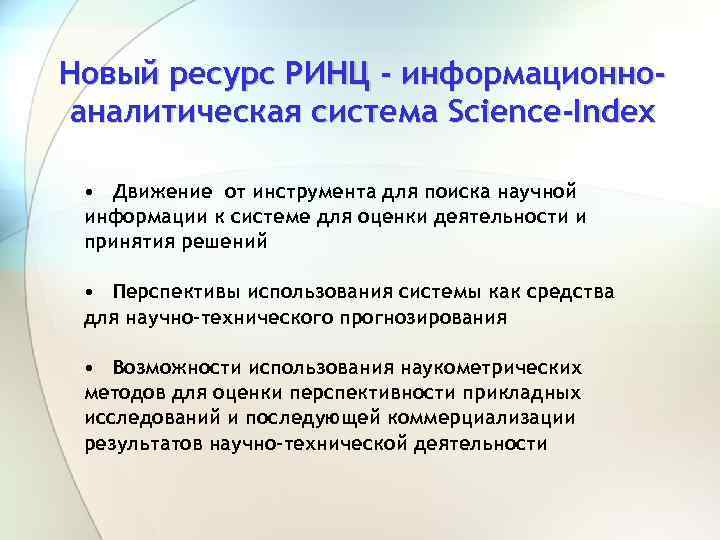 Новый ресурс РИНЦ - информационно-аналитическая система Science-Index

• Движение от инструмента для поиска научной информации к системе для оценки деятельности и принятия решений

• Перспективы использования системы как средства для научно-технического прогнозирования

• Возможности использования наукометрических методов для оценки перспективности прикладных исследований и последующей коммерциализации результатов научно-технической деятельности